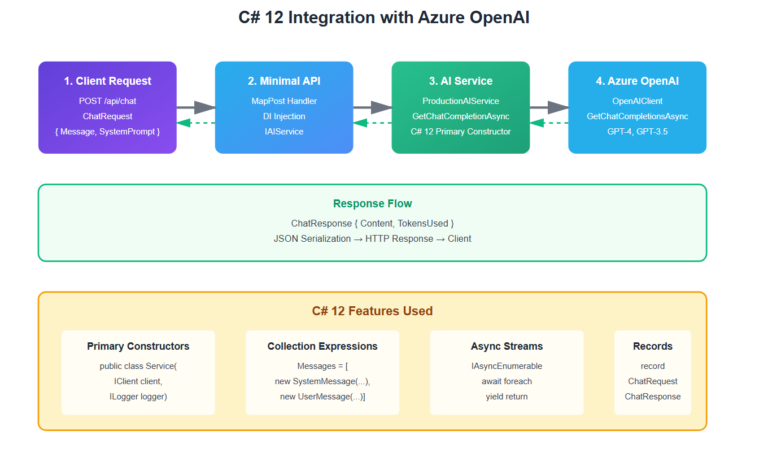 C# 12 Integration with Azure OpenAI

1. Client Request
POST /api/chat
ChatRequest
{ Message, SystemPrompt }

2. Minimal API
MapPost Handler
DI Injection
IAIService

3. AI Service
ProductionAIService
GetChatCompletionAsync
C# 12 Primary Constructor

4. Azure OpenAI
OpenAIClient
GetChatCompletionsAsync
GPT-4, GPT-3.5

Response Flow
ChatResponse { Content, TokensUsed }
JSON Serialization → HTTP Response → Client

C# 12 Features Used

Primary Constructors
public class Service(
IClient client,
ILogger logger)

Collection Expressions
Messages = [
new SystemMessage(...),
new UserMessage(...)]

Async Streams
IAsyncEnumerable
await foreach
yield return

Records
record
ChatRequest
ChatResponse